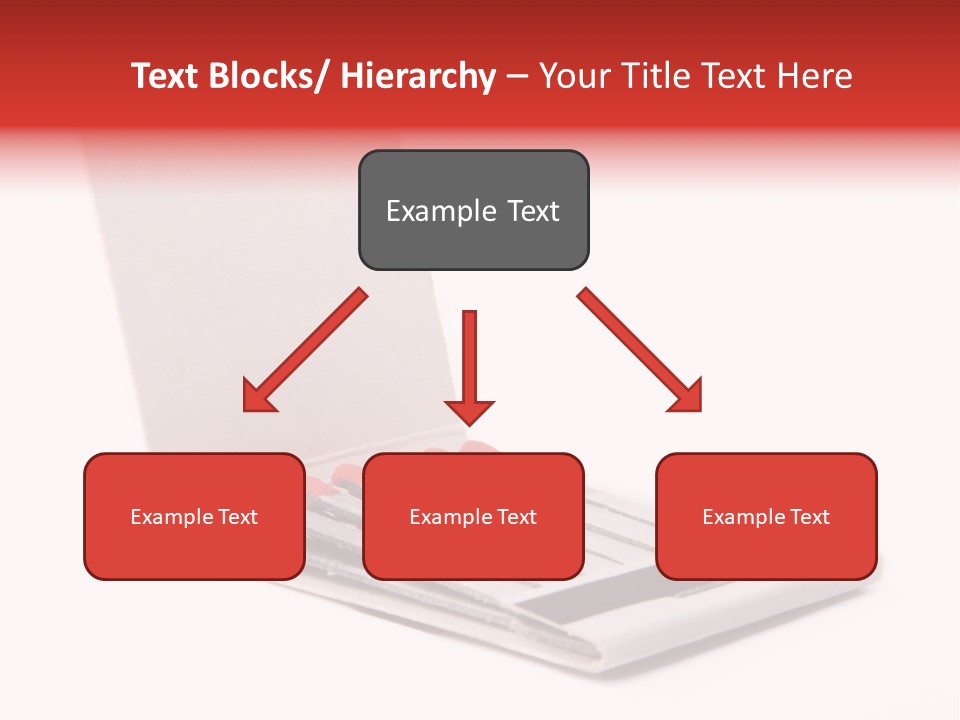 Text Blocks/ Hierarchy – Your Title Text Here

Example Text

Example Text

Example Text

Example Text